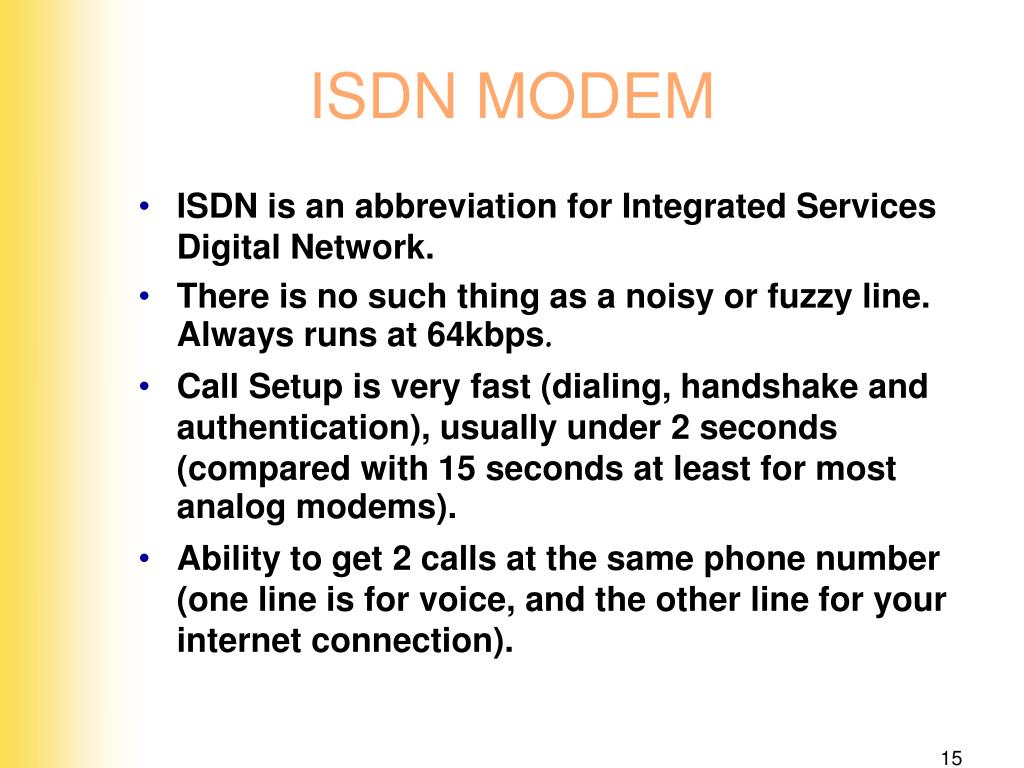 ISDN MODEM

• ISDN is an abbreviation for Integrated Services Digital Network.
• There is no such thing as a noisy or fuzzy line. Always runs at 64kbps.
• Call Setup is very fast (dialing, handshake and authentication), usually under 2 seconds (compared with 15 seconds at least for most analog modems).
• Ability to get 2 calls at the same phone number (one line is for voice, and the other line for your internet connection).

15